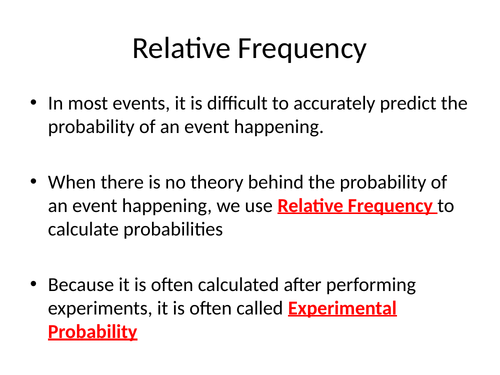 Relative Frequency

• In most events, it is difficult to accurately predict the probability of an event happening.

• When there is no theory behind the probability of an event happening, we use Relative Frequency to calculate probabilities

• Because it is often calculated after performing experiments, it is often called Experimental Probability